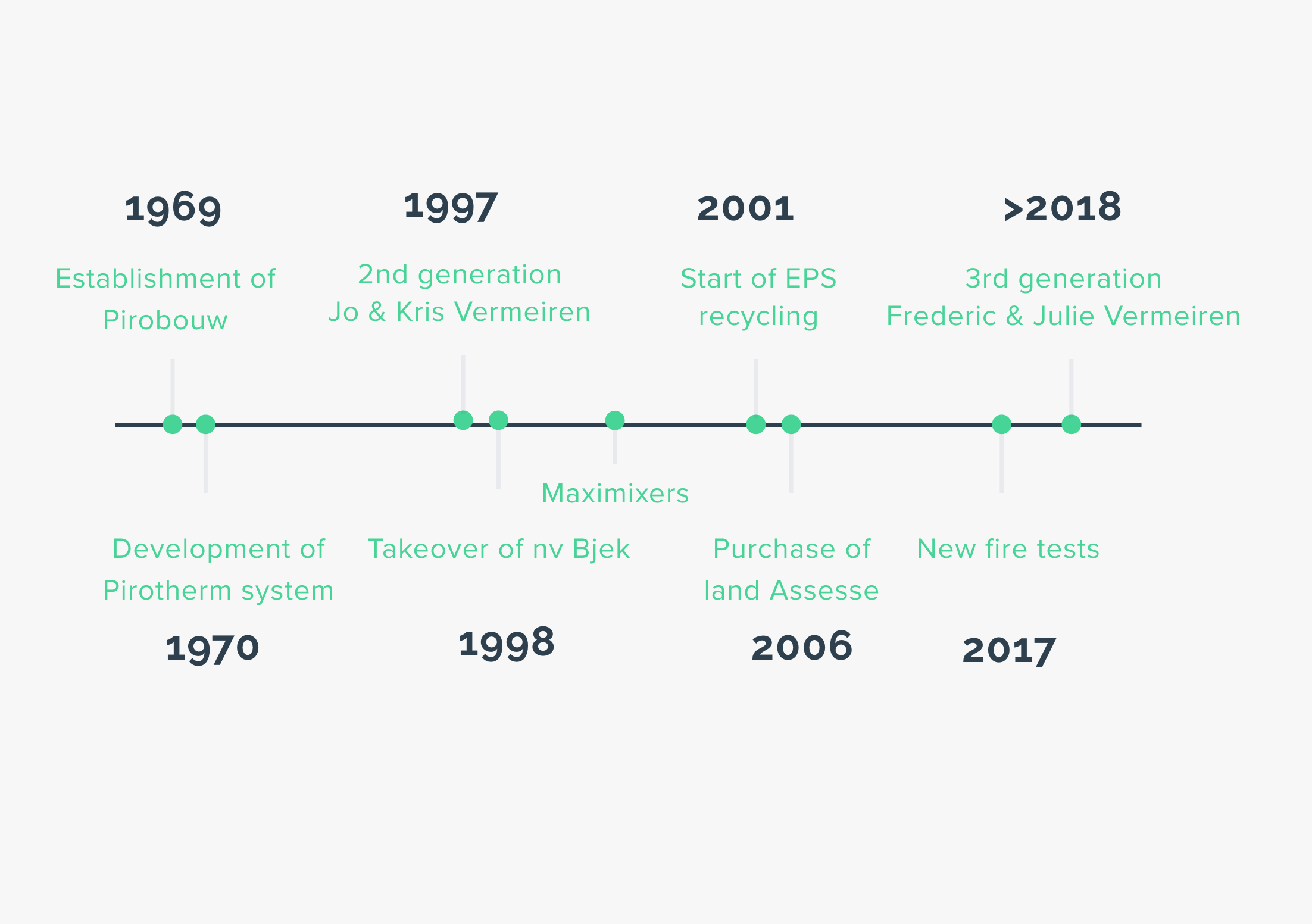 1969

Establishment of Pirobouw

1997

2nd generation
Jo & Kris Vermeiren

2001

Start of EPS recycling

>2018

3rd generation
Frederic & Julie Vermeiren

Maximixers

Development of Pirotherm system

1970

Takeover of nv Bjek

1998

Purchase of land Assesse

2006

New fire tests

2017